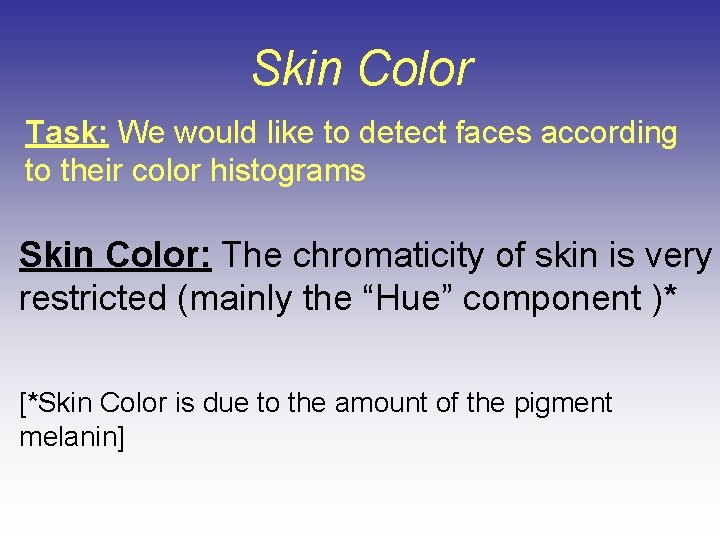 Skin Color

Task: We would like to detect faces according to their color histograms

Skin Color: The chromaticity of skin is very restricted (mainly the “Hue” component )*

[*Skin Color is due to the amount of the pigment melanin]